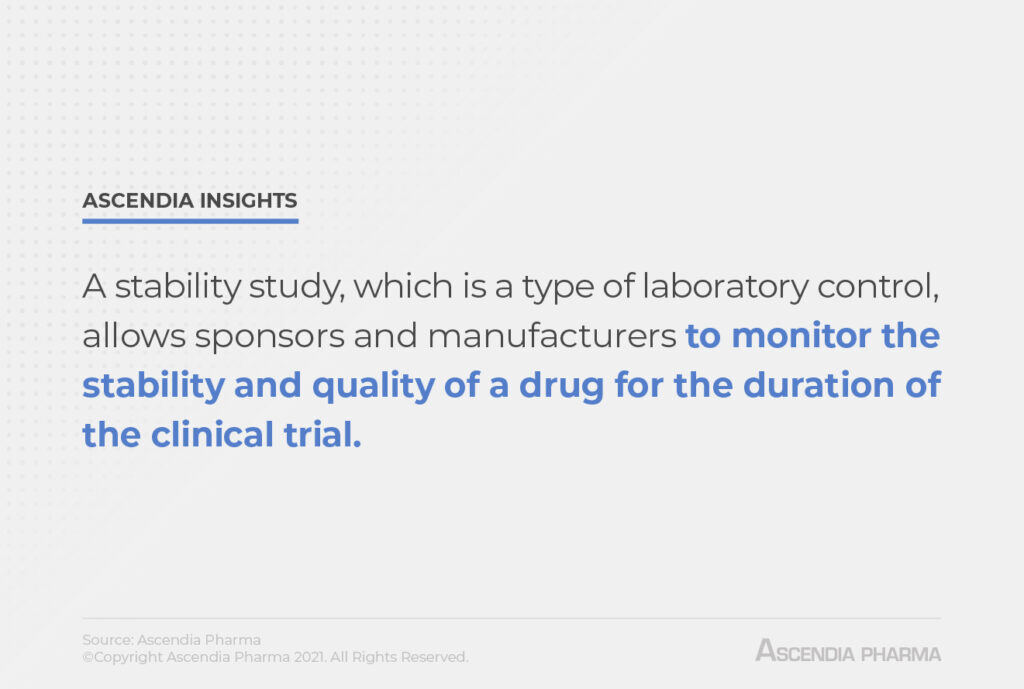 ASCENDIA INSIGHTS

A stability study, which is a type of laboratory control, allows sponsors and manufacturers to monitor the stability and quality of a drug for the duration of the clinical trial.

Source: Ascendia Pharma
©Copyright Ascendia Pharma 2021. All Rights Reserved.

ASCENDIA PHARMA